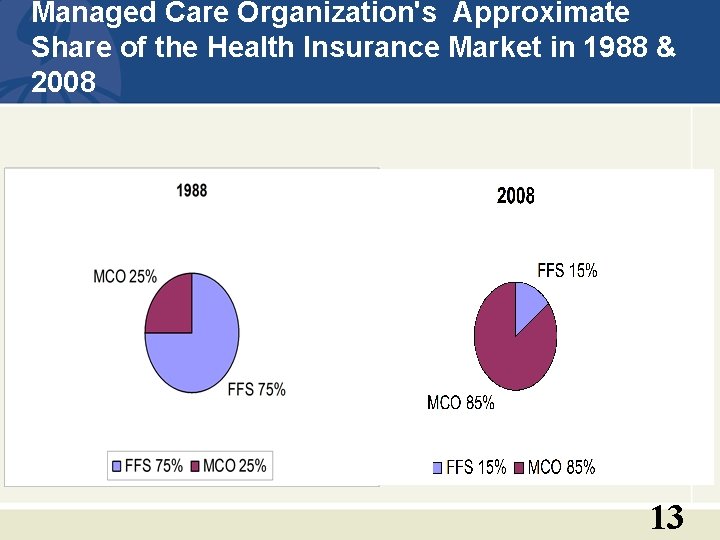 Managed Care Organization's Approximate Share of the Health Insurance Market in 1988 & 2008

1988

MCO 25%

FFS 75%

FFS 75% MCO 25%

2008

FFS 15%

MCO 85%

FFS 15% MCO 85%

13